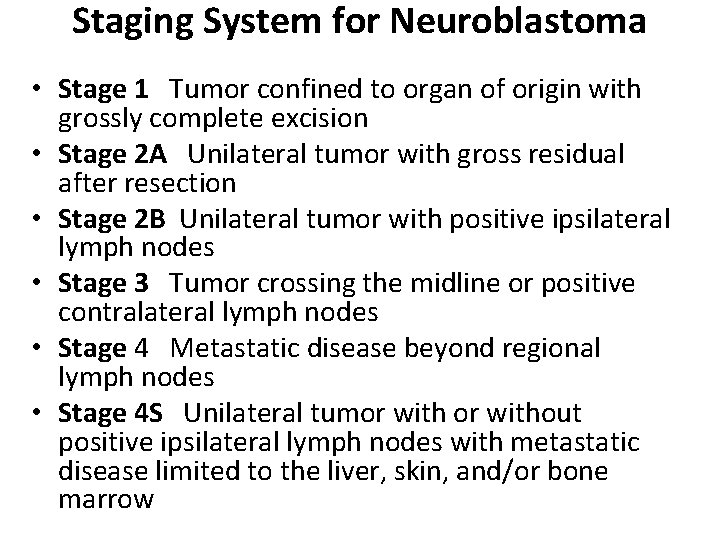 Staging System for Neuroblastoma

• Stage 1 Tumor confined to organ of origin with grossly complete excision
• Stage 2A Unilateral tumor with gross residual after resection
• Stage 2B Unilateral tumor with positive ipsilateral lymph nodes
• Stage 3 Tumor crossing the midline or positive contralateral lymph nodes
• Stage 4 Metastatic disease beyond regional lymph nodes
• Stage 4S Unilateral tumor with or without positive ipsilateral lymph nodes with metastatic disease limited to the liver, skin, and/or bone marrow